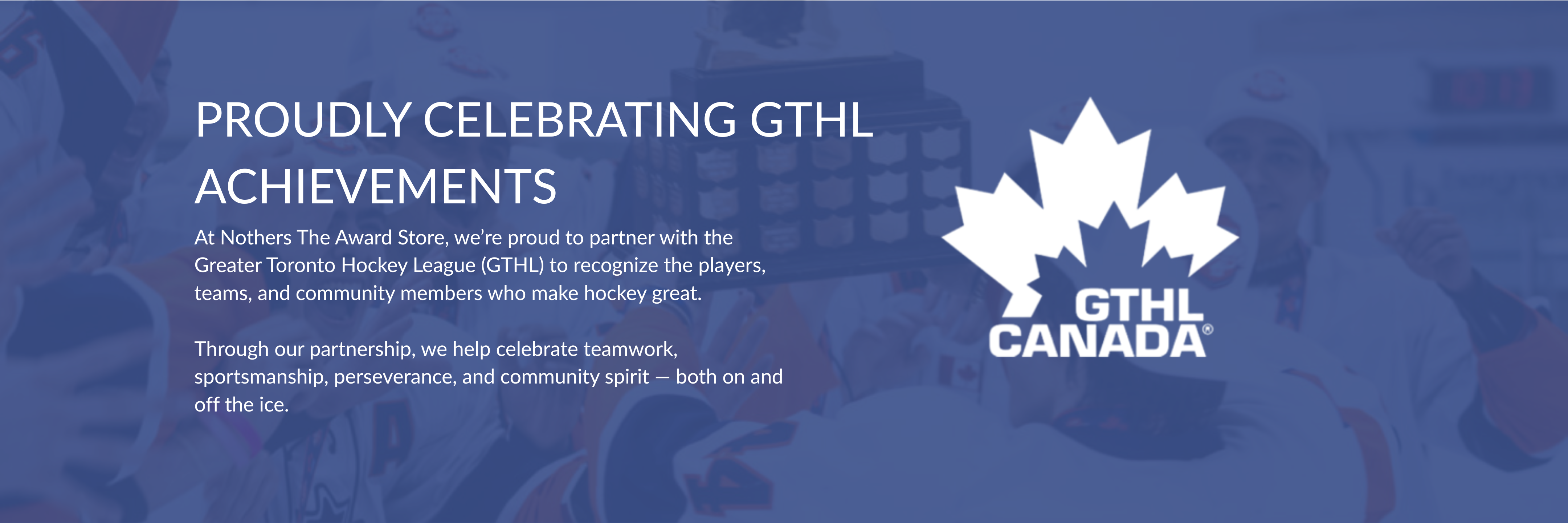 PROUDLY CELEBRATING GTHL ACHIEVEMENTS

At Nothers The Award Store, we're proud to partner with the Greater Toronto Hockey League (GTHL) to recognize the players, teams, and community members who make hockey great.

Through our partnership, we help celebrate teamwork, sportsmanship, perseverance, and community spirit — both on and off the ice.

GTHL CANADA®